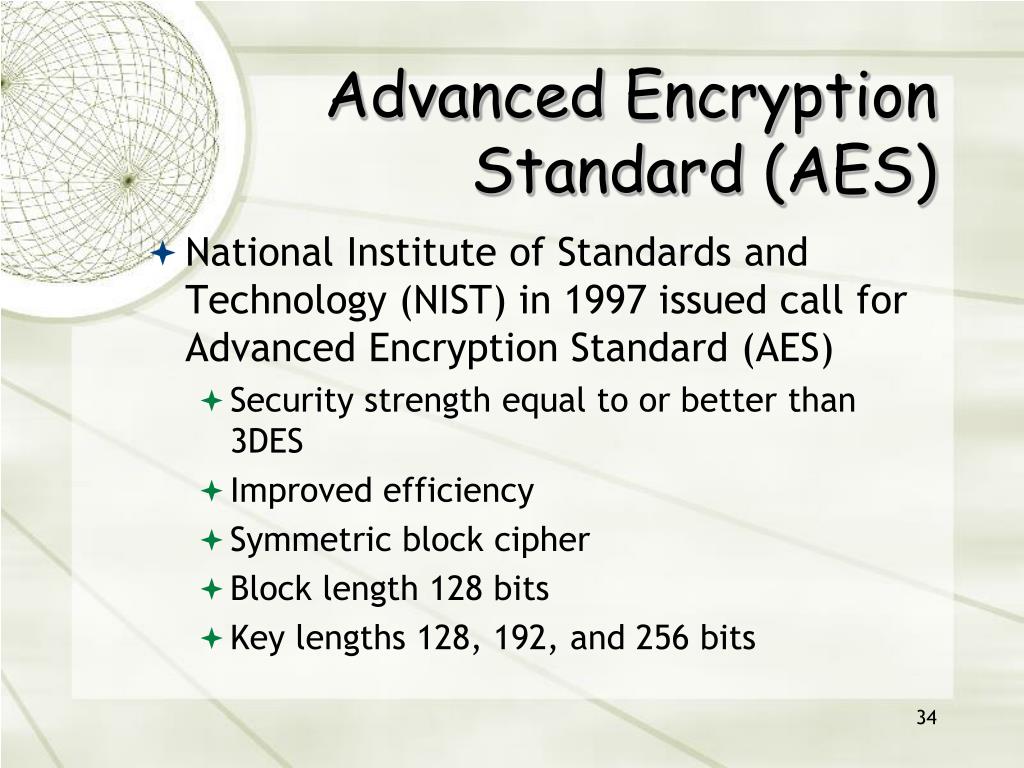 Advanced Encryption Standard (AES)

National Institute of Standards and Technology (NIST) in 1997 issued call for Advanced Encryption Standard (AES)

Security strength equal to or better than 3DES

Improved efficiency

Symmetric block cipher

Block length 128 bits

Key lengths 128, 192, and 256 bits

34